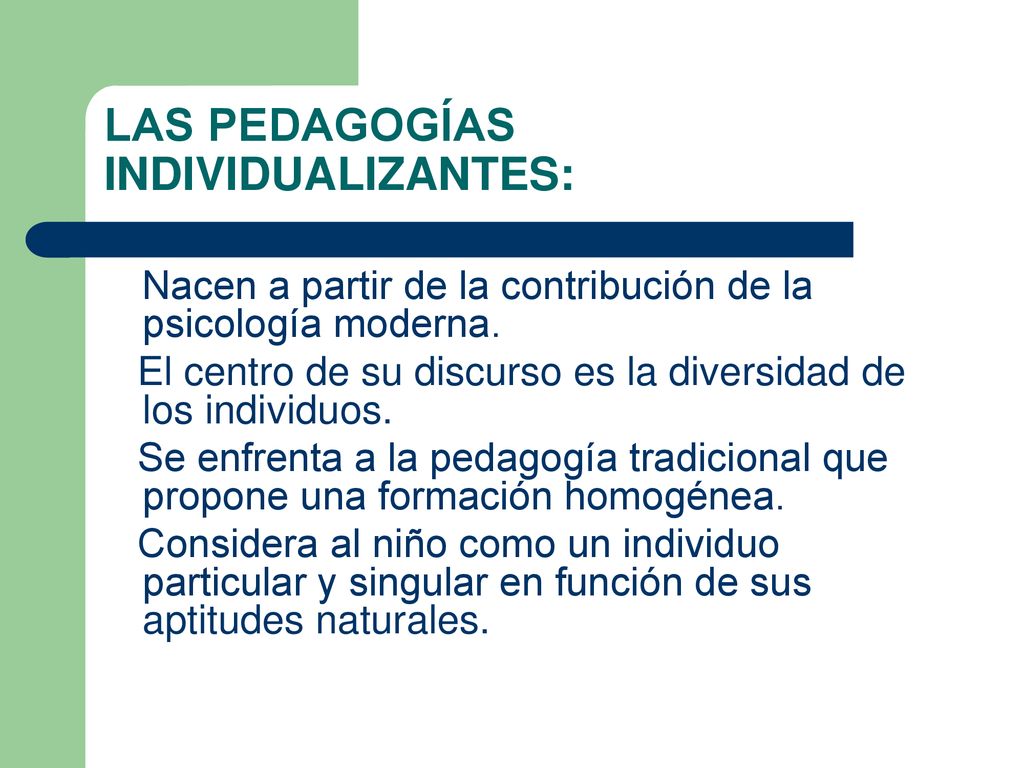 LAS PEDAGOGÍAS INDIVIDUALIZANTES:

Nacen a partir de la contribución de la psicología moderna.

El centro de su discurso es la diversidad de los individuos.

Se enfrenta a la pedagogía tradicional que propone una formación homogénea.

Considera al niño como un individuo particular y singular en función de sus aptitudes naturales.